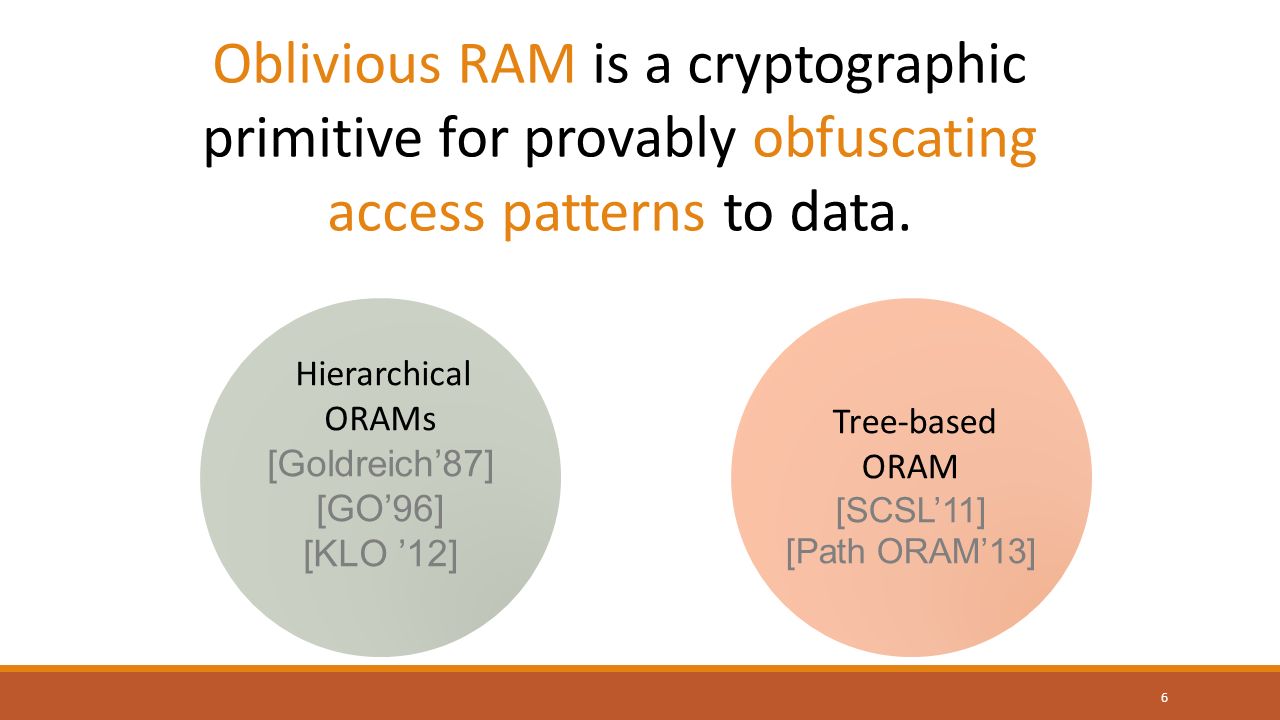 Oblivious RAM is a cryptographic primitive for provably obfuscating access patterns to data.

Hierarchical ORAMs
[Goldreich’87]
[GO’96]
[KLO ’12]

Tree-based ORAM
[SCSL’11]
[Path ORAM’13]

6